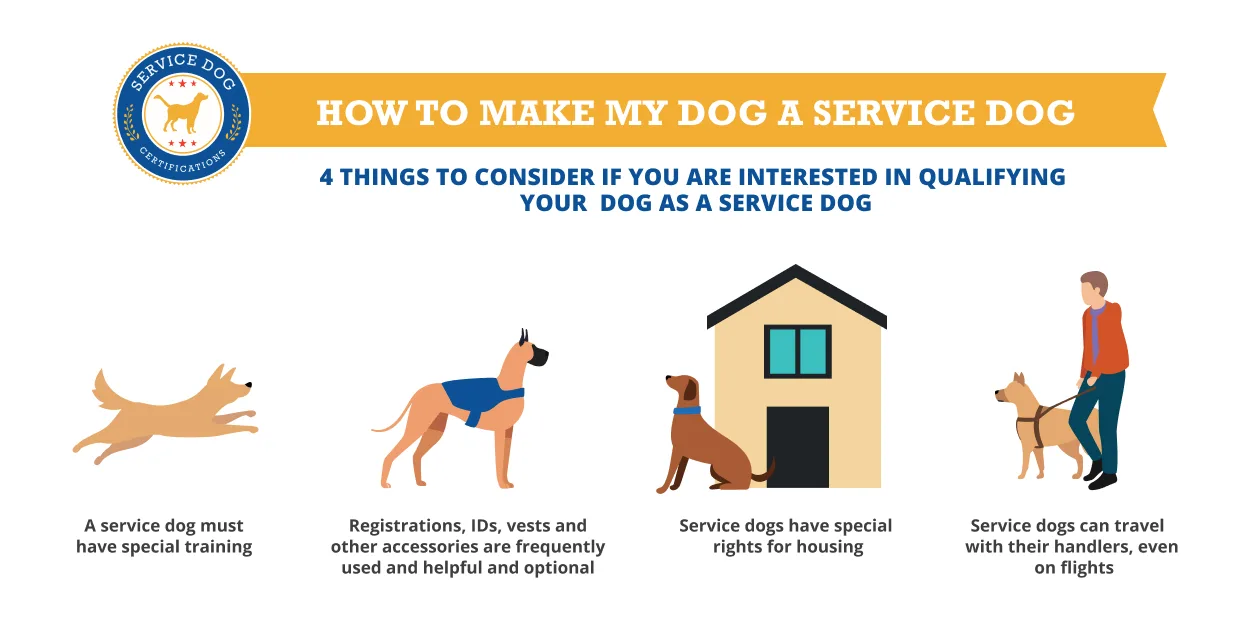 SERVICE DOG
CERTIFICATIONS

HOW TO MAKE MY DOG A SERVICE DOG

4 THINGS TO CONSIDER IF YOU ARE INTERESTED IN QUALIFYING YOUR DOG AS A SERVICE DOG

A service dog must have special training

Registrations, IDs, vests and other accessories are frequently used and helpful and optional

Service dogs have special rights for housing

Service dogs can travel with their handlers, even on flights